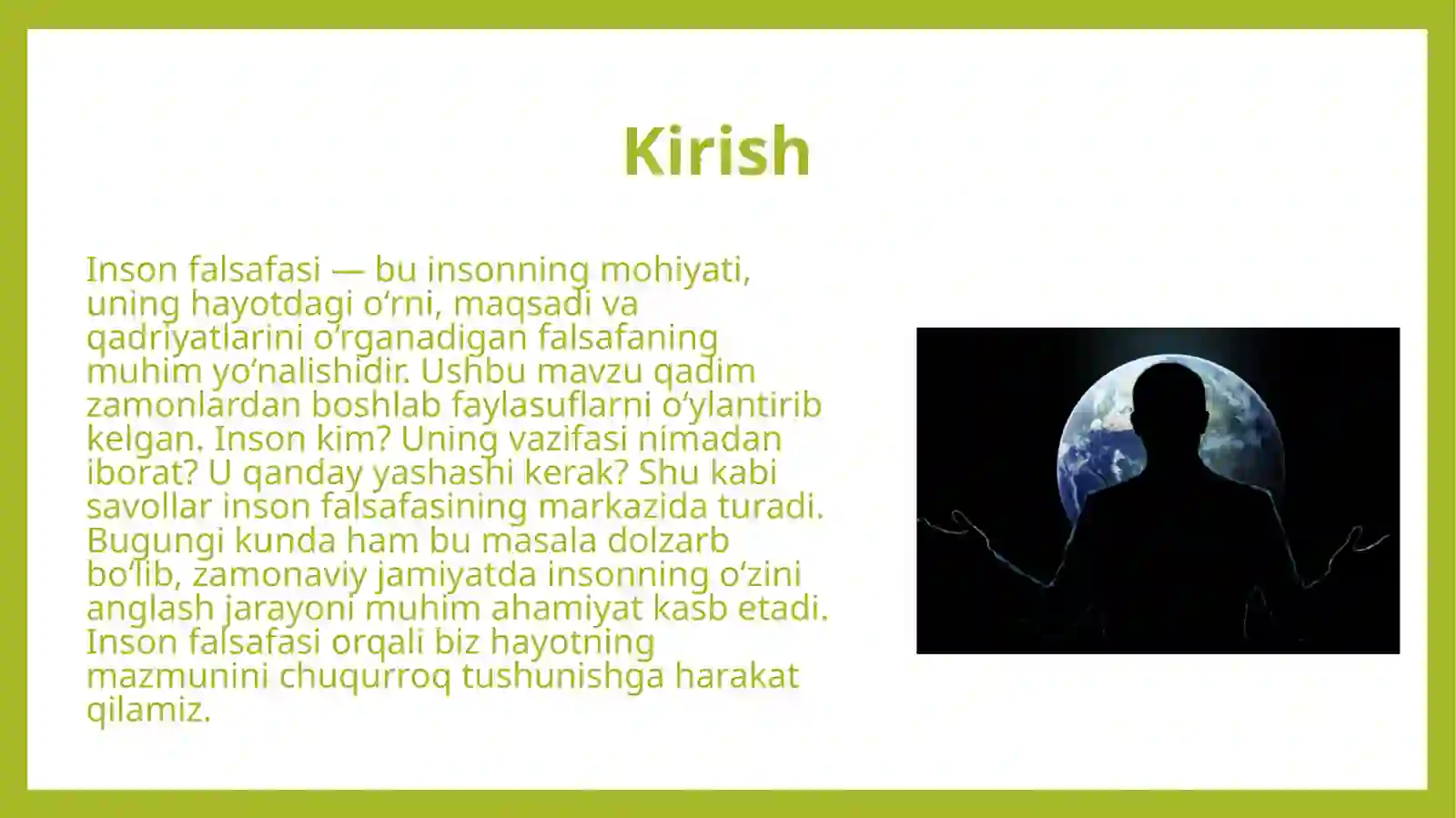 Kirish

Inson falsafasi — bu insonning mohiyati, uning hayotdagi o‘rni, maqsadi va qadriyatlarini o‘rganadigan falsafaning muhim yo‘nalishidir. Ushbu mavzu qadim zamonlardan boshlab faylasuflarni o‘ylantirib kelgan. Inson kim? Uning vazifasi nimadan iborat? U qanday yashashi kerak? Shu kabi savollar inson falsafasining markazida turadi. Bugungi kunda ham bu masala dolzarb bo‘lib, zamonaviy jamiyatda insonning o‘zini anglash jarayoni muhim ahamiyat kasb etadi. Inson falsafasi orqali biz hayotning mazmunini chuqurroq tushunishga harakat qilamiz.